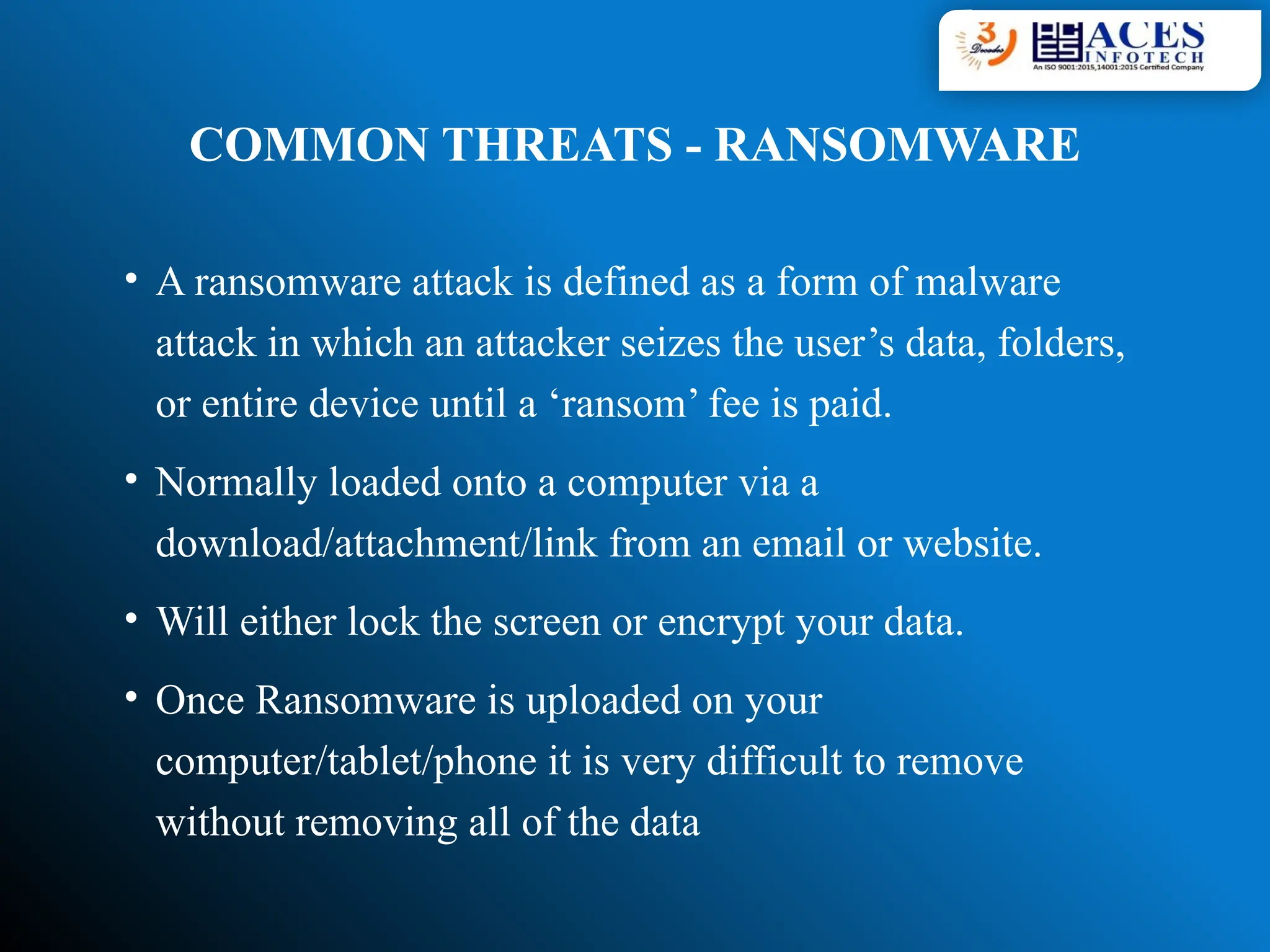 3 Decades
ACES INFOTECH
An ISO 9001:2015,14001:2015 Certified Company

COMMON THREATS - RANSOMWARE

• A ransomware attack is defined as a form of malware attack in which an attacker seizes the user’s data, folders, or entire device until a ‘ransom’ fee is paid.

• Normally loaded onto a computer via a download/attachment/link from an email or website.

• Will either lock the screen or encrypt your data.

• Once Ransomware is uploaded on your computer/tablet/phone it is very difficult to remove without removing all of the data